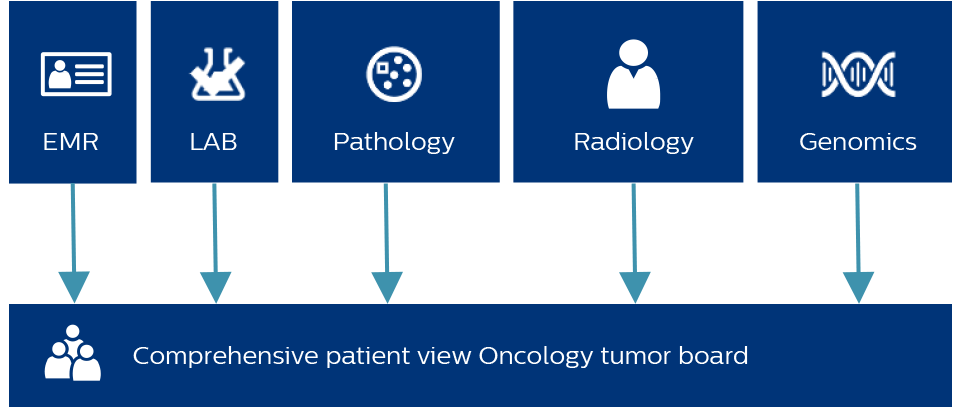 EMR

LAB

Pathology

Radiology

Genomics

Comprehensive patient view Oncology tumor board